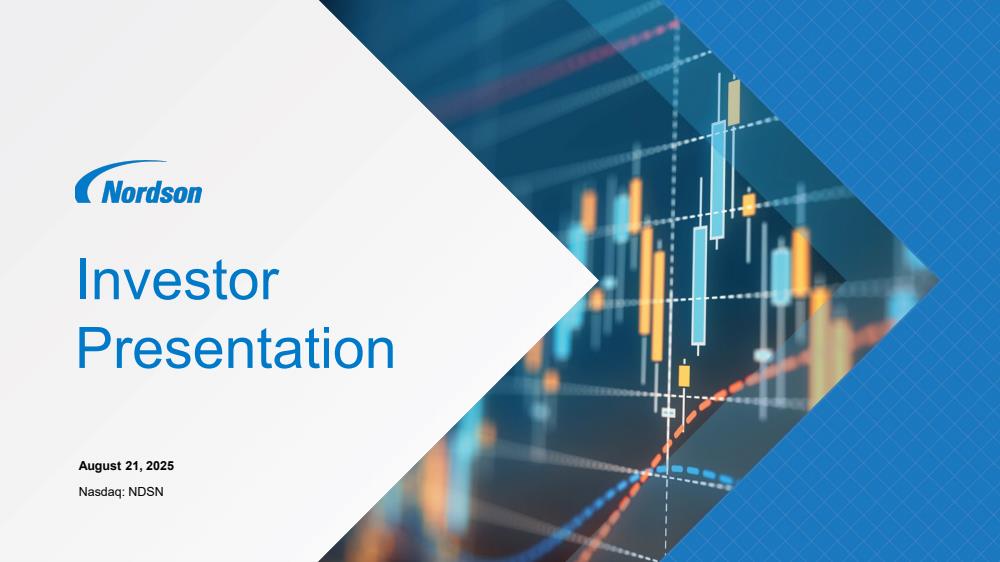 Nordson

Investor Presentation

August 21, 2025

Nasdaq: NDSN